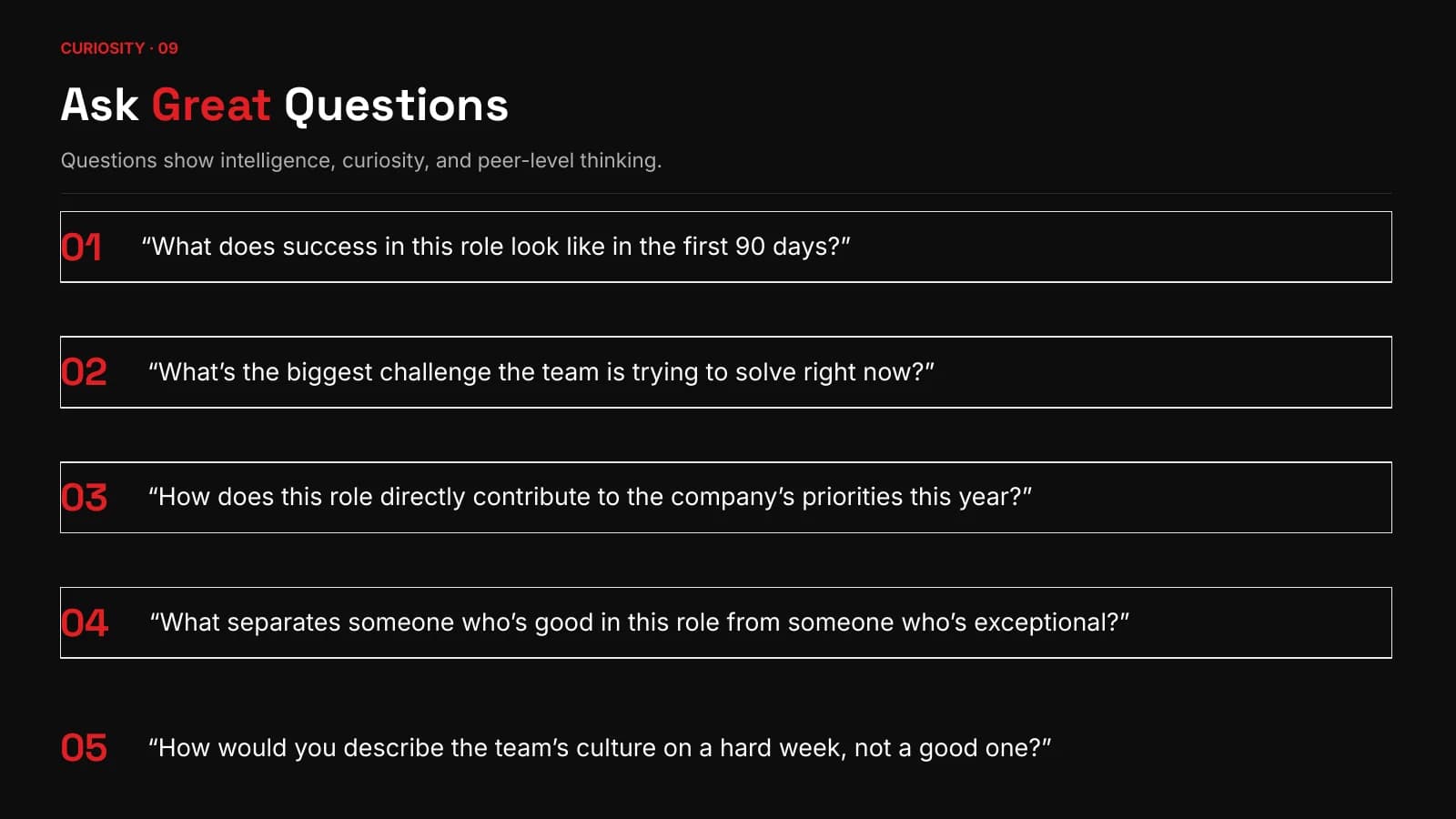 CURIOSITY · 09

Ask Great Questions

Questions show intelligence, curiosity, and peer-level thinking.

01 “What does success in this role look like in the first 90 days?”

02 “What’s the biggest challenge the team is trying to solve right now?”

03 “How does this role directly contribute to the company’s priorities this year?”

04 “What separates someone who’s good in this role from someone who’s exceptional?”

05 “How would you describe the team’s culture on a hard week, not a good one?”